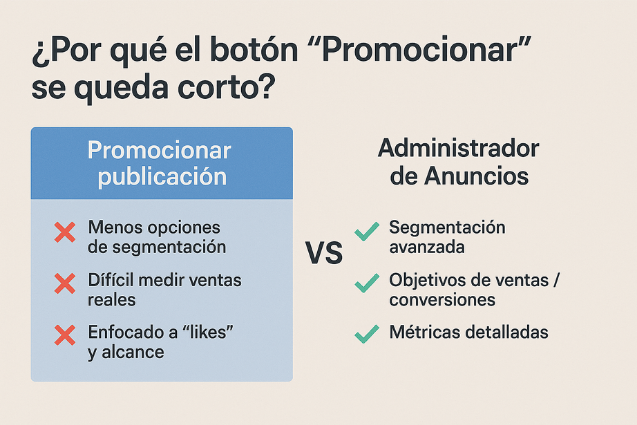 ¿Por qué el botón “Promocionar” se queda corto?

Promocionar publicación

Menos opciones de segmentación

Difícil medir ventas reales

Enfocado a “likes” y alcance

VS

Administrador de Anuncios

Segmentación avanzada

Objetivos de ventas / conversiones

Métricas detalladas